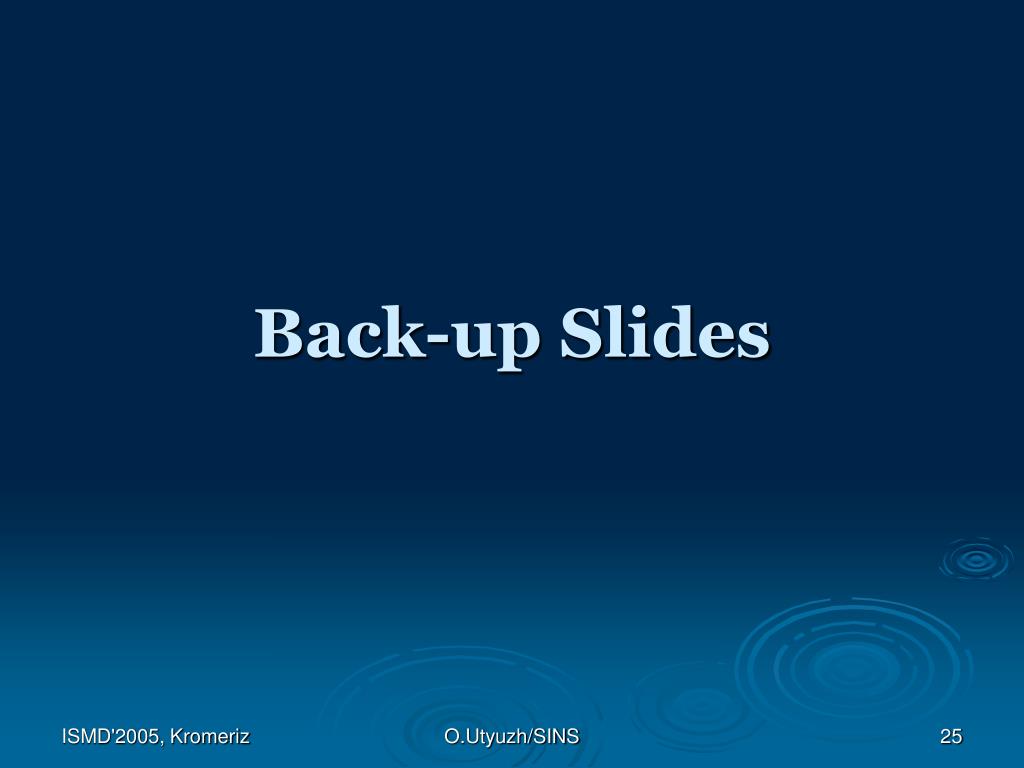 Back-up Slides

ISMD'2005, Kromeriz

O.Utyuzh/SINS

25